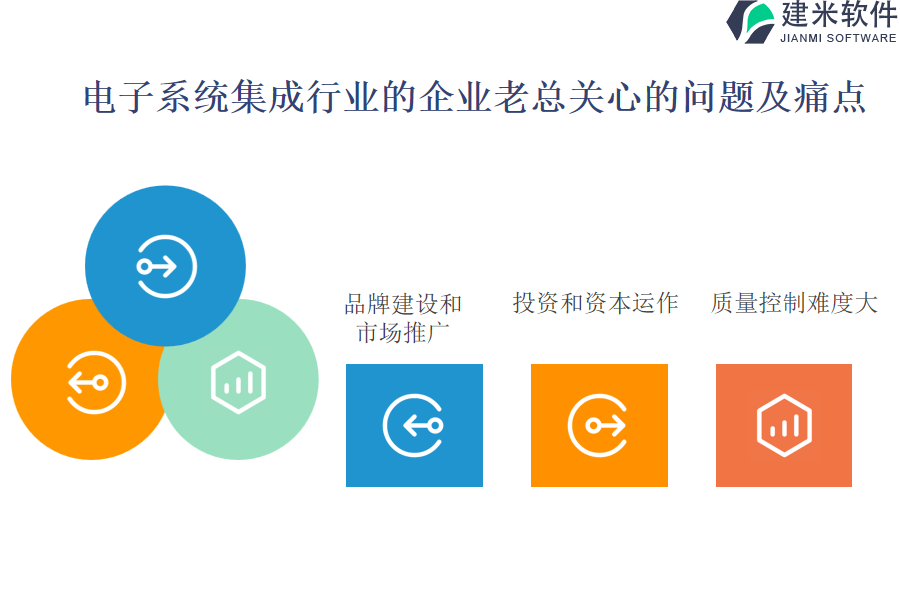 建米软件
JIANMI SOFTWARE

电子系统集成行业的企业老总关心的问题及痛点

品牌建设和市场推广

投资和资本运作

质量控制难度大